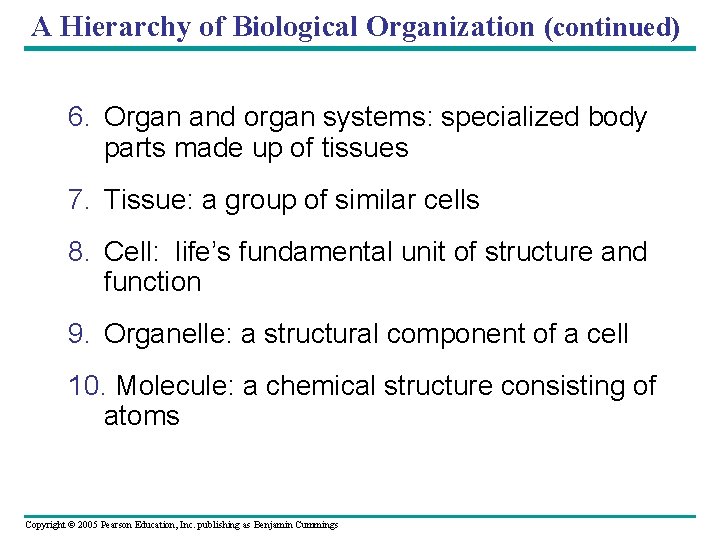 A Hierarchy of Biological Organization (continued)

6. Organ and organ systems: specialized body parts made up of tissues

7. Tissue: a group of similar cells

8. Cell: life's fundamental unit of structure and function

9. Organelle: a structural component of a cell

10. Molecule: a chemical structure consisting of atoms

Copyright © 2005 Pearson Education, Inc. publishing as Benjamin Cummings